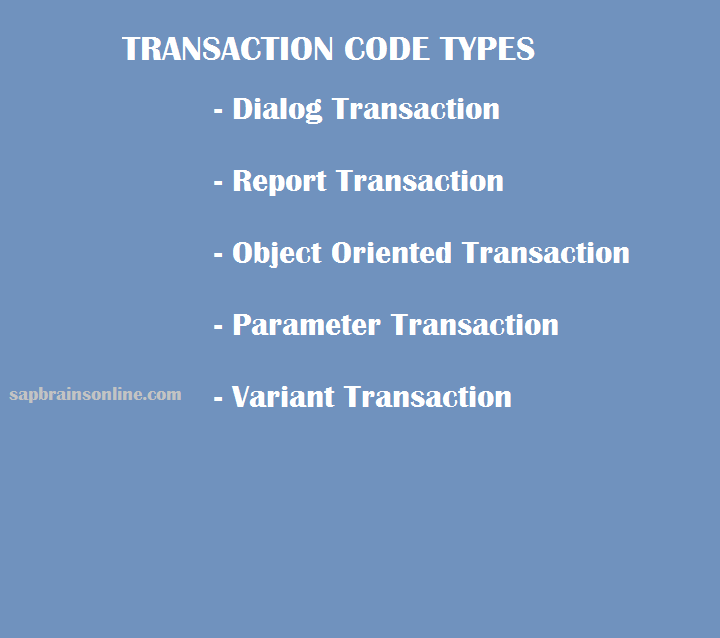 TRANSACTION CODE TYPES

- Dialog Transaction

- Report Transaction

- Object Oriented Transaction

- Parameter Transaction

sapbrainsonline.com

- Variant Transaction